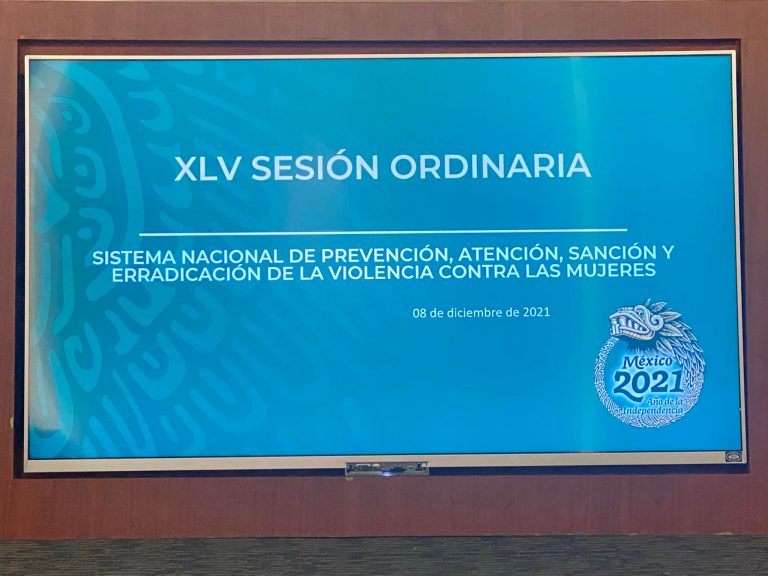 XLV SESIÓN ORDINARIA

SISTEMA NACIONAL DE PREVENCIÓN, ATENCIÓN, SANCIÓN Y ERRADICACIÓN DE LA VIOLENCIA CONTRA LAS MUJERES

08 de diciembre de 2021

México 2021 Año de la Independencia